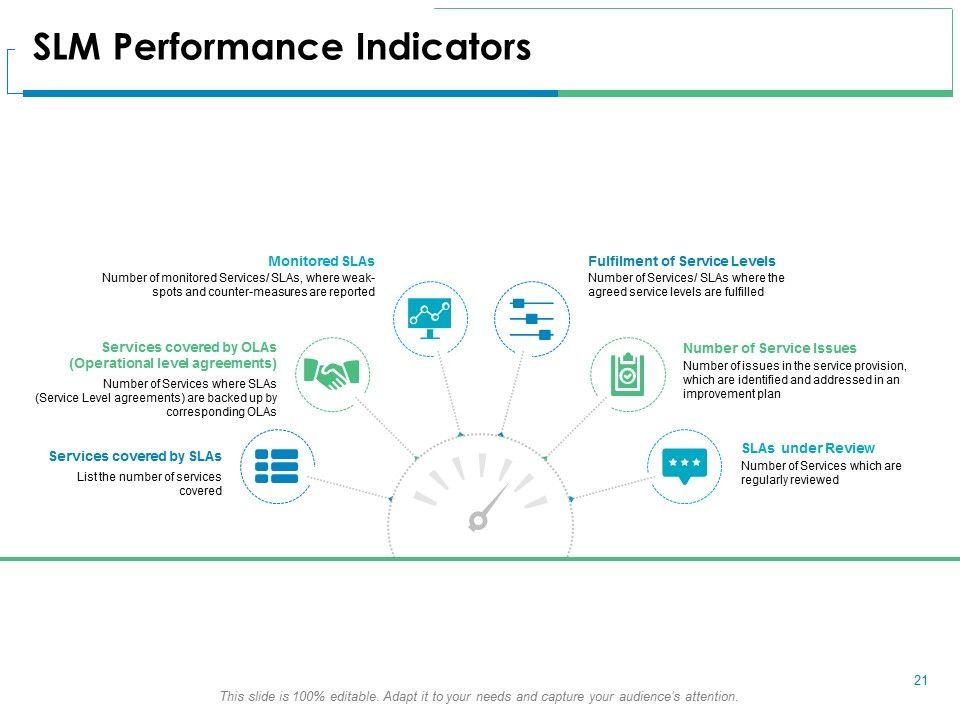 SLM Performance Indicators

Monitored SLAs
Number of monitored Services/ SLAs, where weak-spots and counter-measures are reported

Services covered by OLAs (Operational level agreements)
Number of Services where SLAs (Service Level agreements) are backed up by corresponding OLAs

Services covered by SLAs
List the number of services covered

Fulfilment of Service Levels
Number of Services/ SLAs where the agreed service levels are fulfilled

Number of Service Issues
Number of issues in the service provision, which are identified and addressed in an improvement plan

SLAs under Review
Number of Services which are regularly reviewed

21

This slide is 100% editable. Adapt it to your needs and capture your audience's attention.